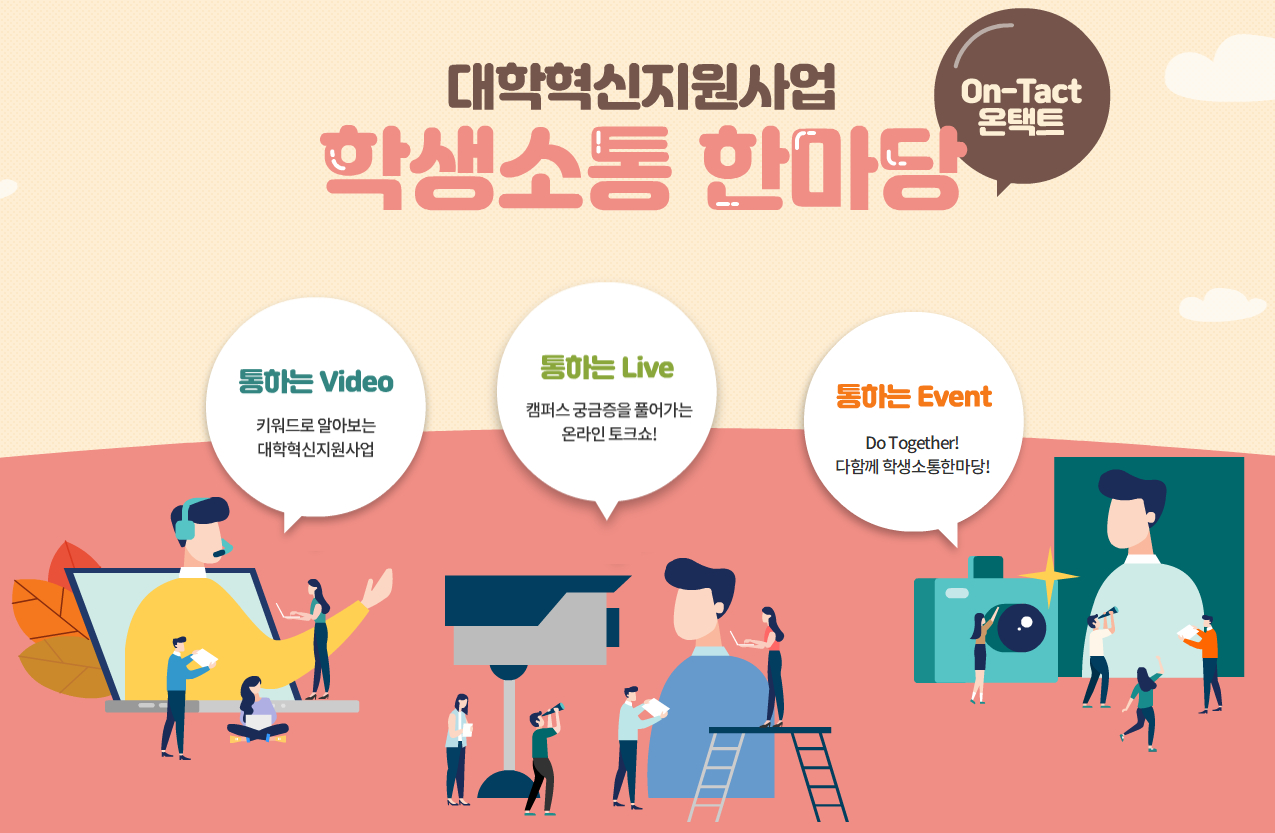 대학혁신지원사업
학생소통 한마당

On-Tact
온택트

통하는 Video
키워드로 알아보는 대학혁신지원사업

통하는 Live
캠퍼스 궁금증을 풀어가는 온라인 토크쇼!

통하는 Event
Do Together!
다함께 학생소통한마당!